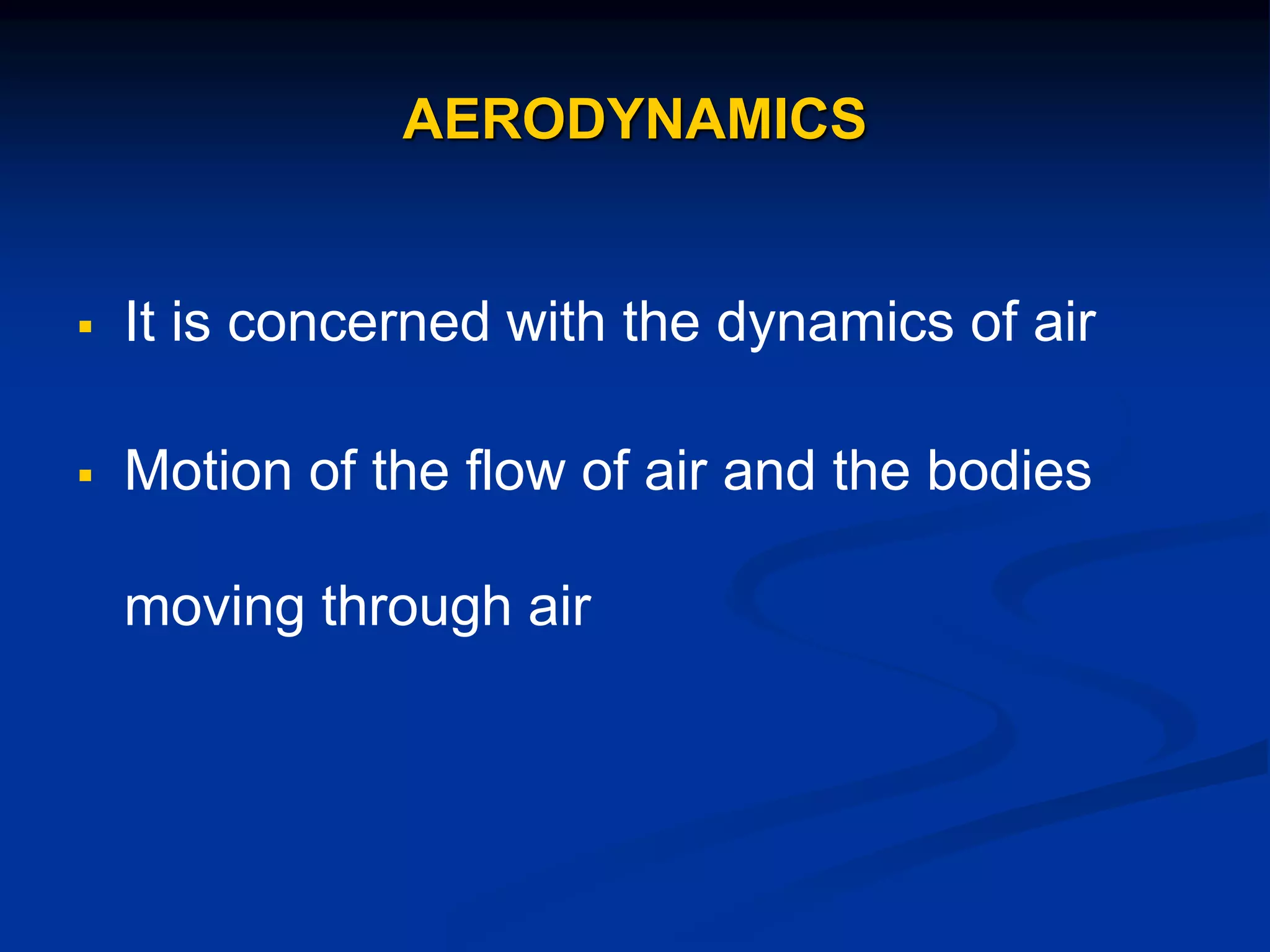 AERODYNAMICS

▪ It is concerned with the dynamics of air

▪ Motion of the flow of air and the bodies moving through air